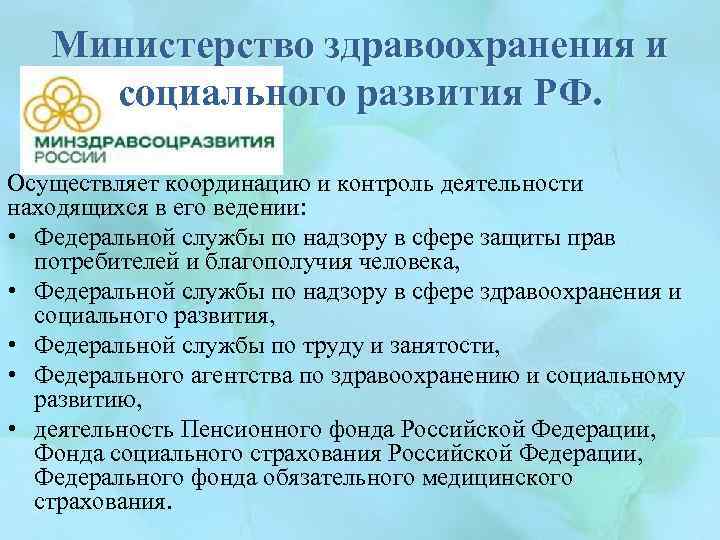 Министерство здравоохранения и социального развития РФ.

МИНЗДРАВСОЦРАЗВИТИЯ РОССИИ

Осуществляет координацию и контроль деятельности находящихся в его ведении:

• Федеральной службы по надзору в сфере защиты прав потребителей и благополучия человека,
• Федеральной службы по надзору в сфере здравоохранения и социального развития,
• Федеральной службы по труду и занятости,
• Федерального агентства по здравоохранению и социальному развитию,
• деятельность Пенсионного фонда Российской Федерации, Фонда социального страхования Российской Федерации, Федерального фонда обязательного медицинского страхования.